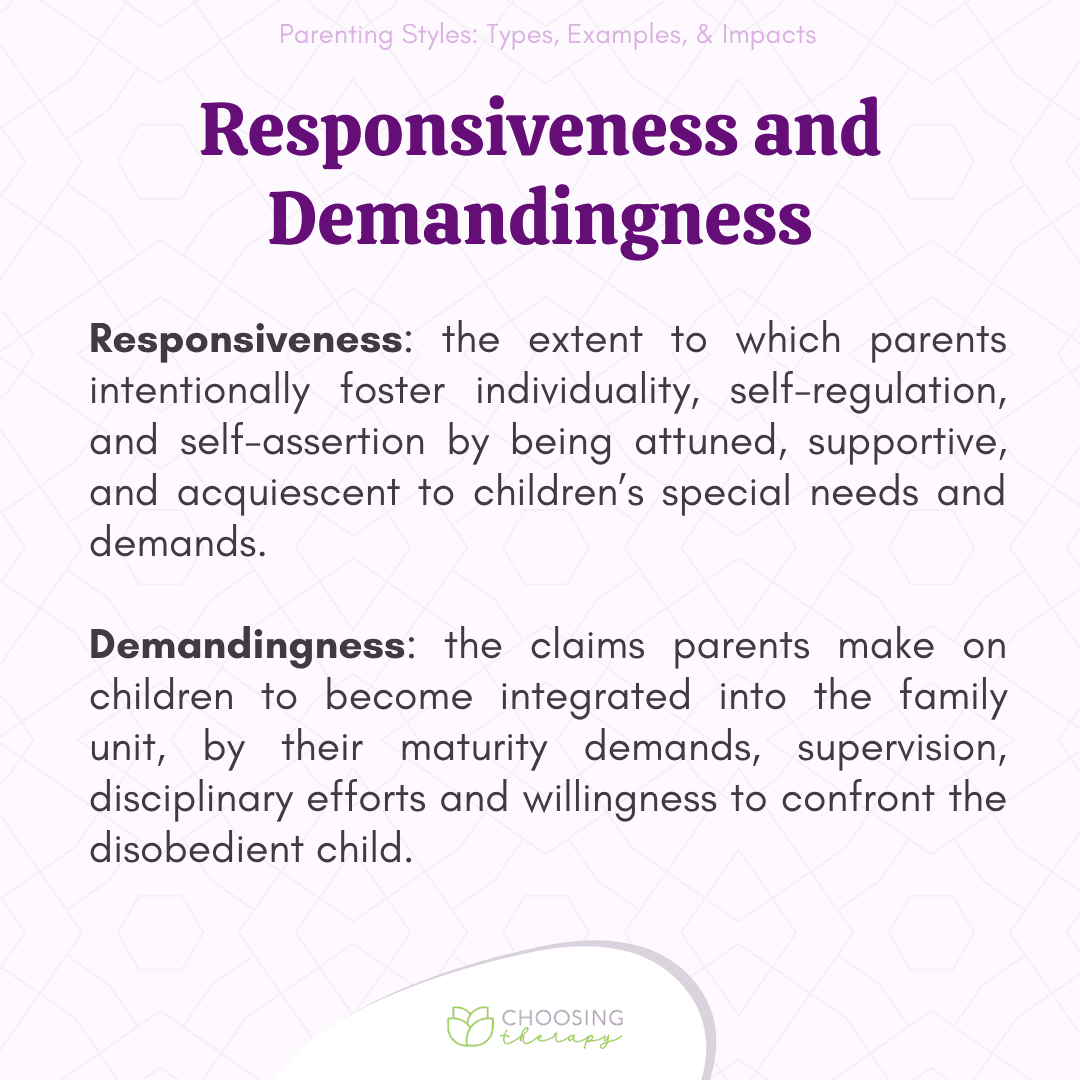 Parenting Styles: Types, Examples, & Impacts

Responsiveness and Demandingness

Responsiveness: the extent to which parents intentionally foster individuality, self-regulation, and self-assertion by being attuned, supportive, and acquiescent to children's special needs and demands.

Demandingness: the claims parents make on children to become integrated into the family unit, by their maturity demands, supervision, disciplinary efforts and willingness to confront the disobedient child.

CHOOSING therapy